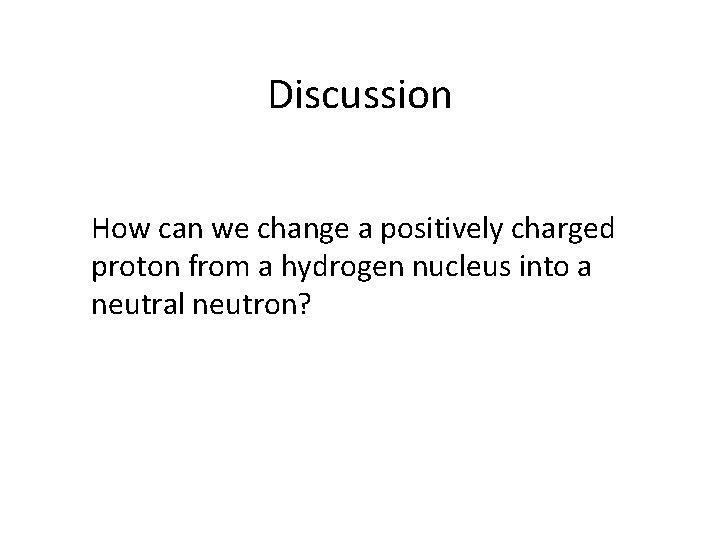 Discussion

How can we change a positively charged proton from a hydrogen nucleus into a neutral neutron?